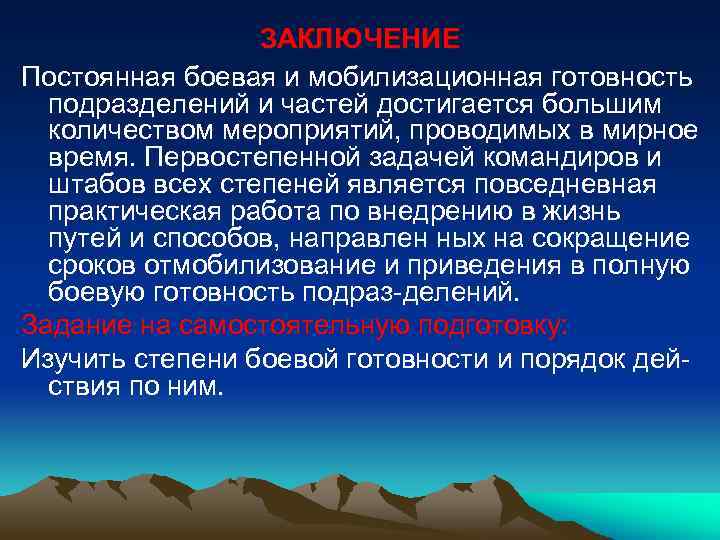 ЗАКЛЮЧЕНИЕ

Постоянная боевая и мобилизационная готовность подразделений и частей достигается большим количеством мероприятий, проводимых в мирное время. Первостепенной задачей командиров и штабов всех степеней является повседневная практическая работа по внедрению в жизнь путей и способов, направлен ных на сокращение сроков отмобилизование и приведения в полную боевую готовность подраз-делений.

Задание на самостоятельную подготовку:

Изучить степени боевой готовности и порядок действия по ним.